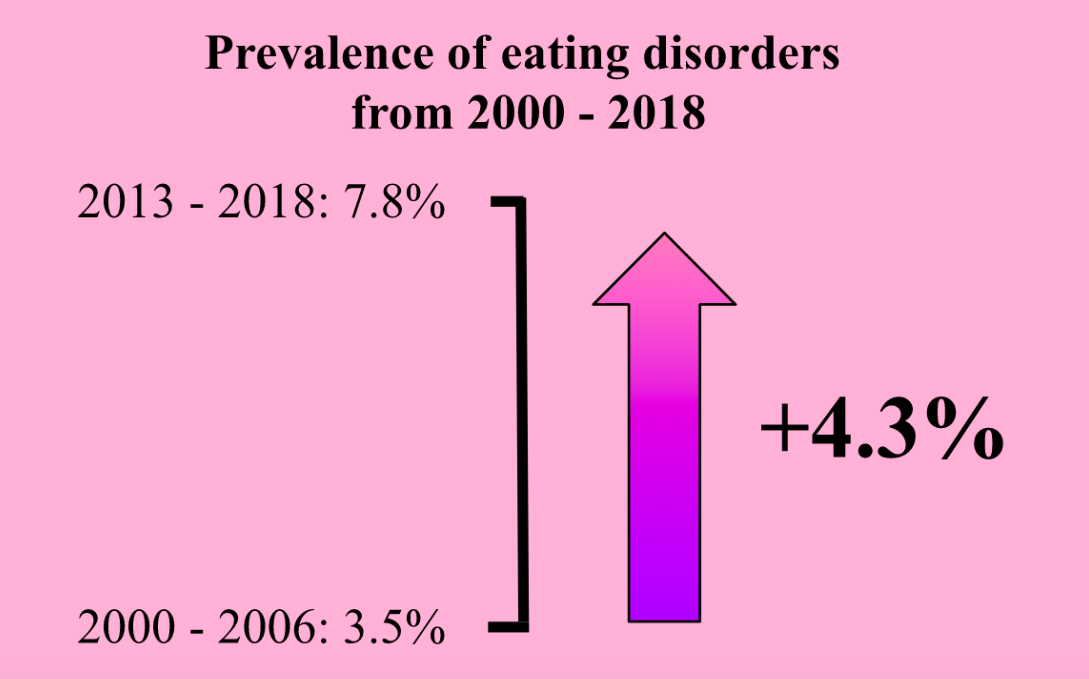 Prevalence of eating disorders
from 2000 - 2018

2013 - 2018: 7.8%

+4.3%

2000 - 2006: 3.5%